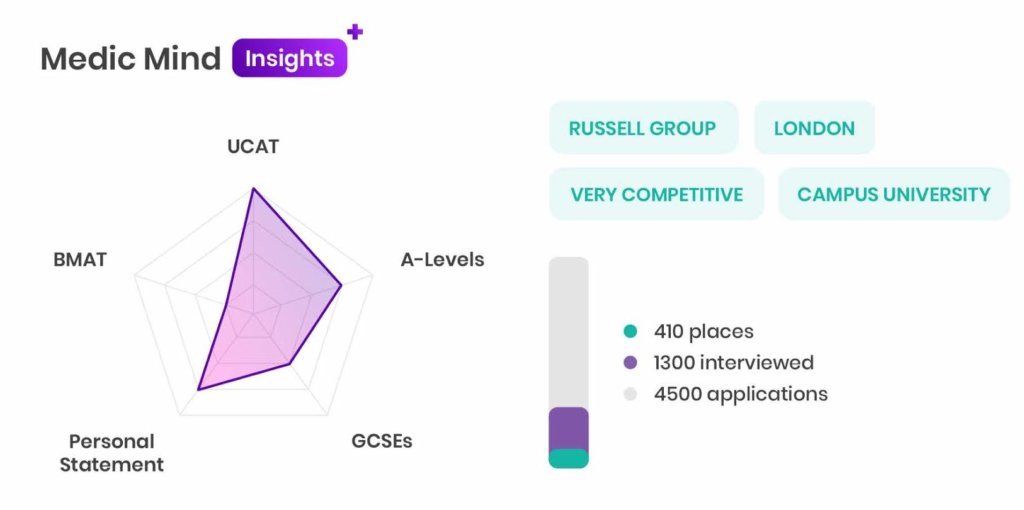 Medic Mind Insights

UCAT

BMAT

A-Levels

Personal Statement

GCSEs

RUSSELL GROUP

LONDON

VERY COMPETITIVE

CAMPUS UNIVERSITY

410 places
1300 interviewed
4500 applications